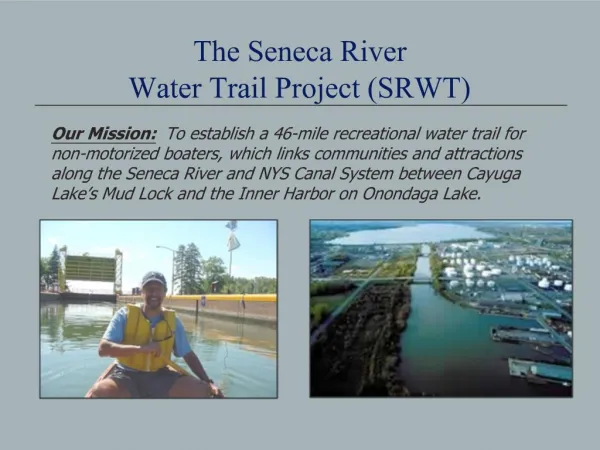 The Seneca River
Water Trail Project (SRWT)

Our Mission: To establish a 46-mile recreational water trail for non-motorized boaters, which links communities and attractions along the Seneca River and NYS Canal System between Cayuga Lake's Mud Lock and the Inner Harbor on Onondaga Lake.